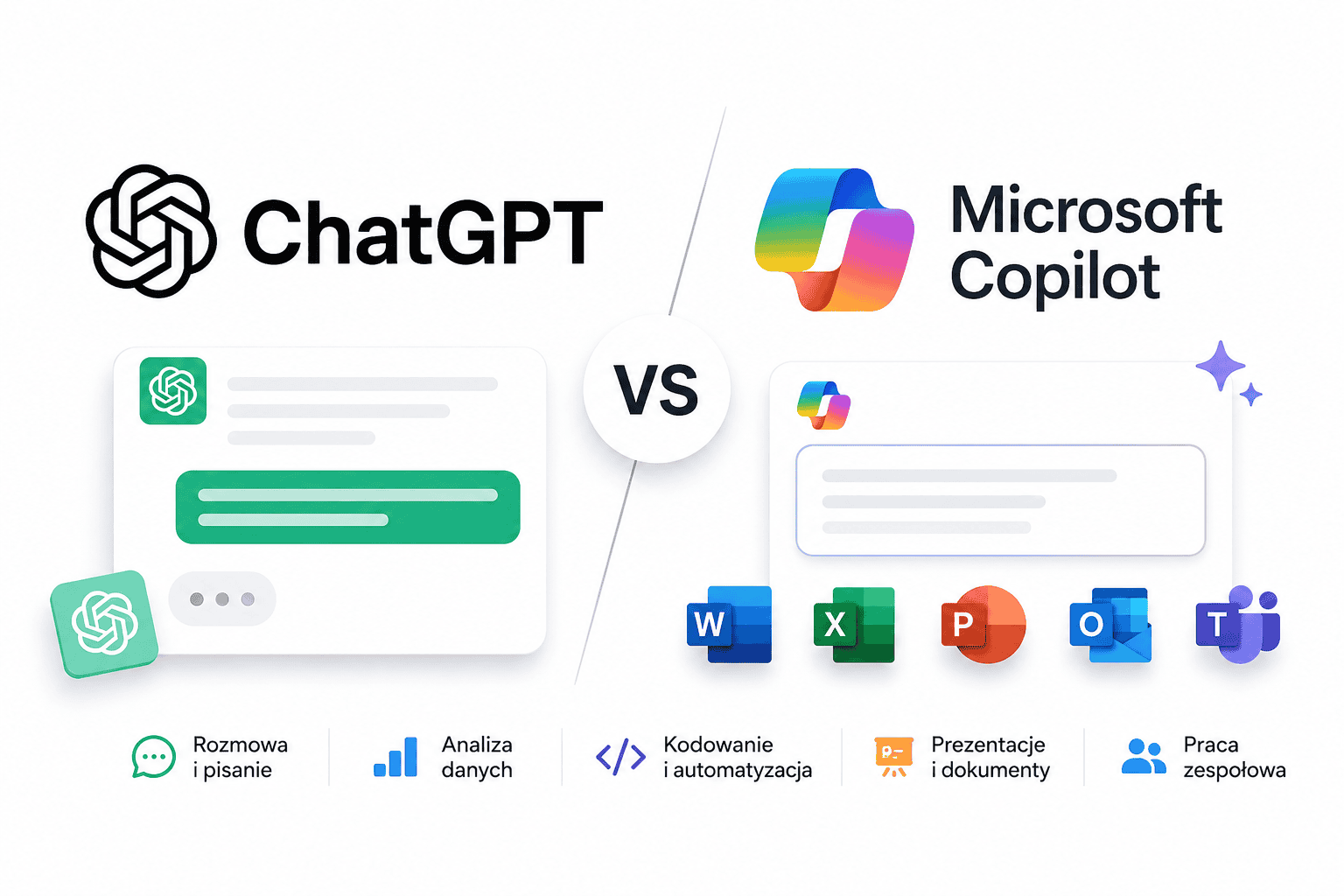 ChatGPT

Microsoft Copilot

VS

W X P O T

Rozmowa i pisanie

Analiza danych

Kodowanie i automatyzacja

Prezentacje i dokumenty

Praca zespołowa